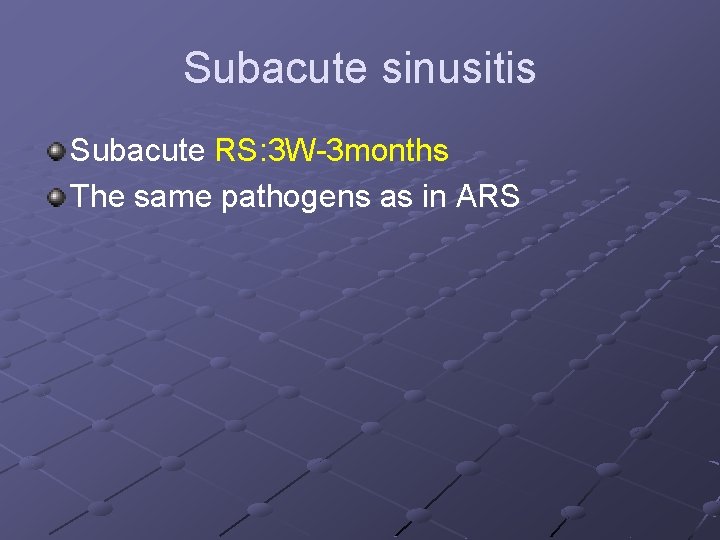 Subacute sinusitis

Subacute RS:3W-3months

The same pathogens as in ARS